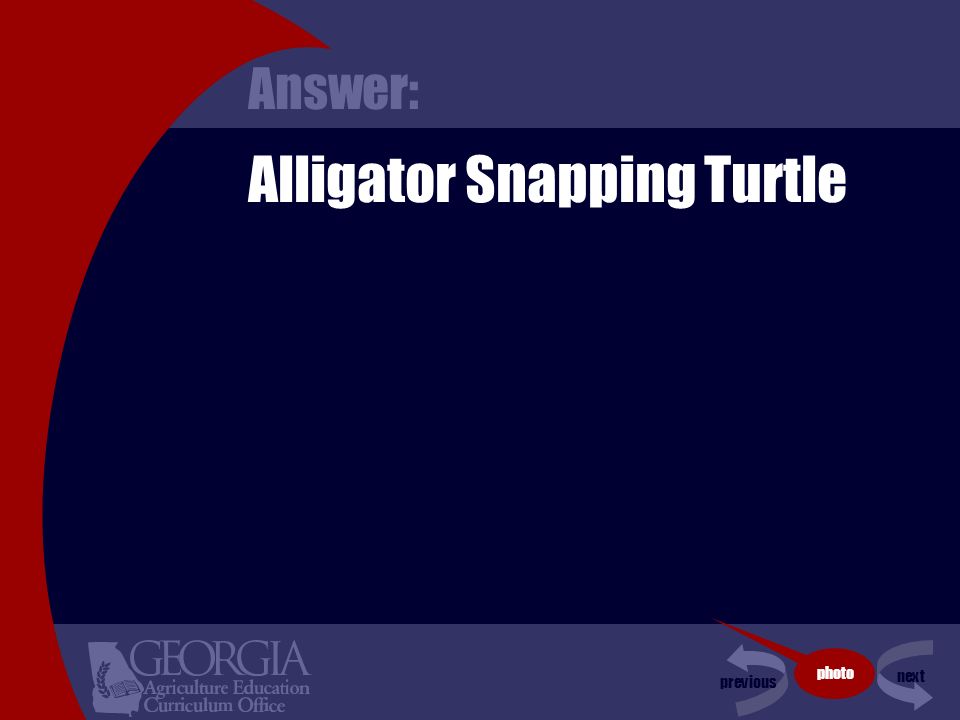 Answer:

Alligator Snapping Turtle

GEORGIA
Agriculture Education
Curriculum Office

previous
photo
next